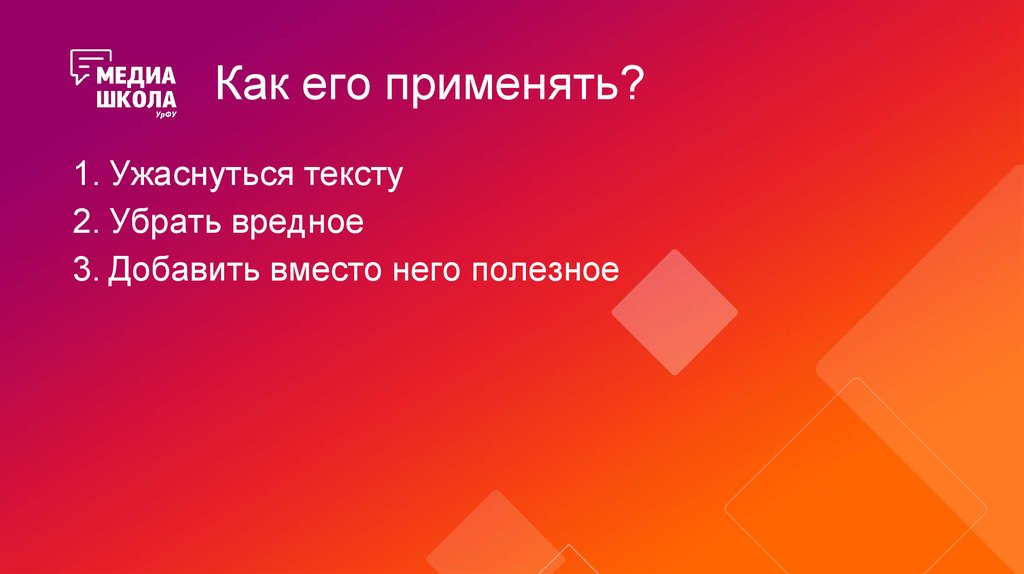 МЕДИА ШКОЛА УрФУ

Как его применять?

1. Ужаснуться тексту
2. Убрать вредное
3. Добавить вместо него полезное